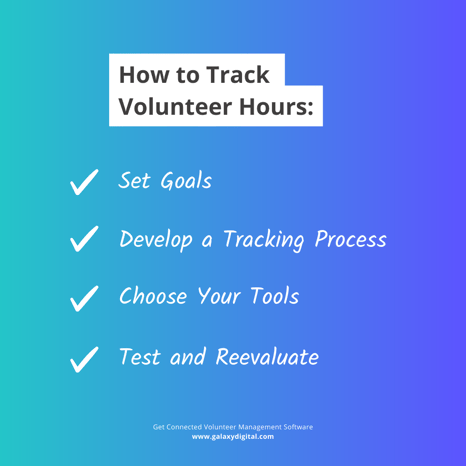 How to Track Volunteer Hours:

✓ Set Goals

✓ Develop a Tracking Process

✓ Choose Your Tools

✓ Test and Reevaluate

Get Connected Volunteer Management Software
www.galaxydigital.com